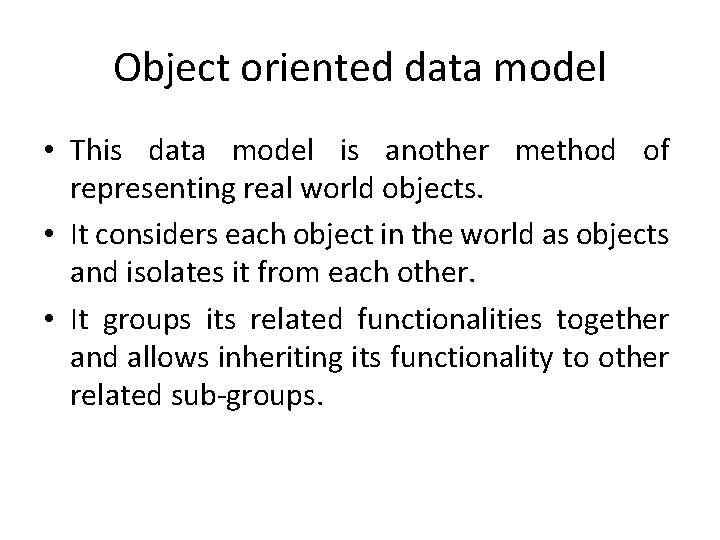 Object oriented data model

• This data model is another method of representing real world objects.

• It considers each object in the world as objects and isolates it from each other.

• It groups its related functionalities together and allows inheriting its functionality to other related sub-groups.